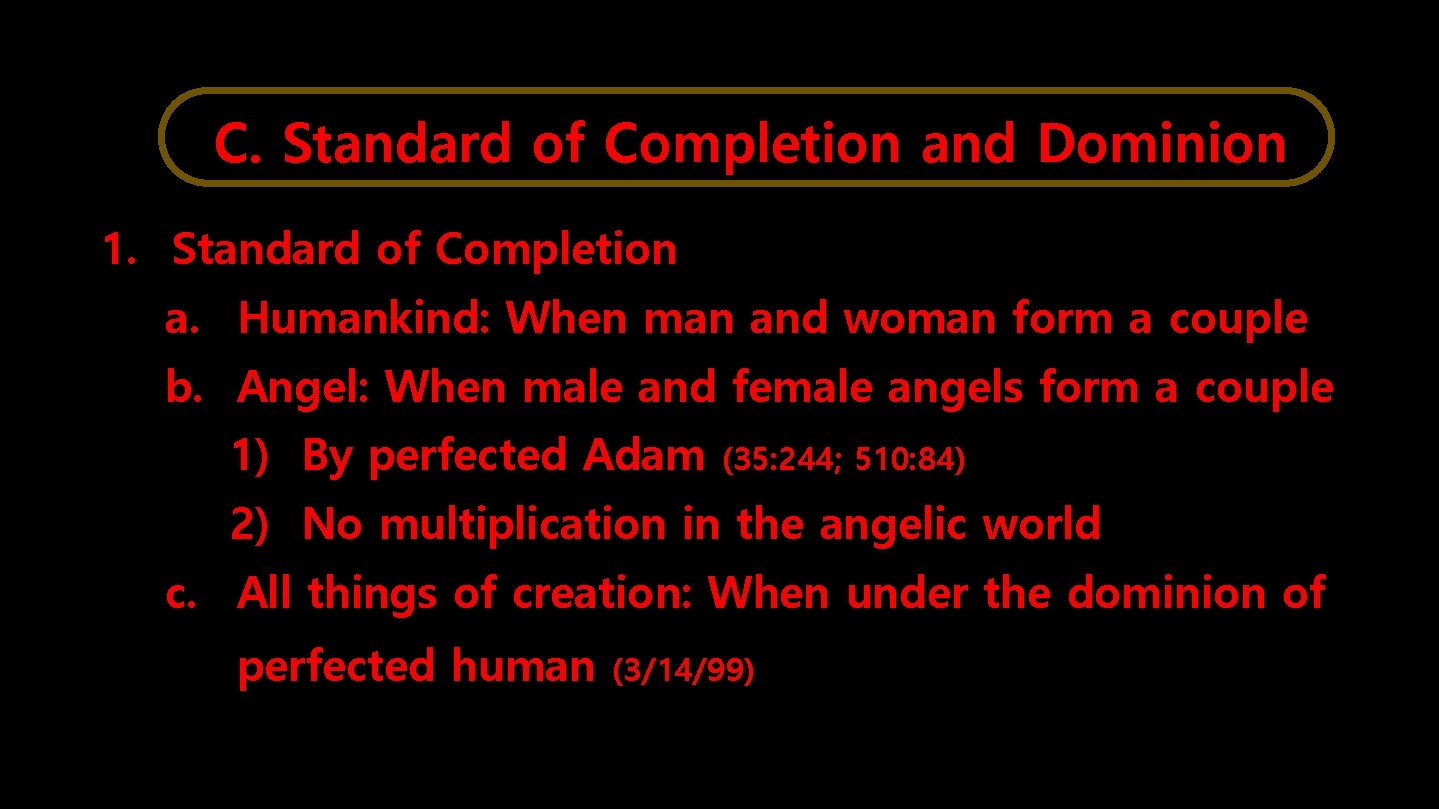 C. Standard of Completion and Dominion

1. Standard of Completion
a. Humankind: When man and woman form a couple
b. Angel: When male and female angels form a couple
1) By perfected Adam (35:244; 510:84)
2) No multiplication in the angelic world
c. All things of creation: When under the dominion of perfected human (3/14/99)